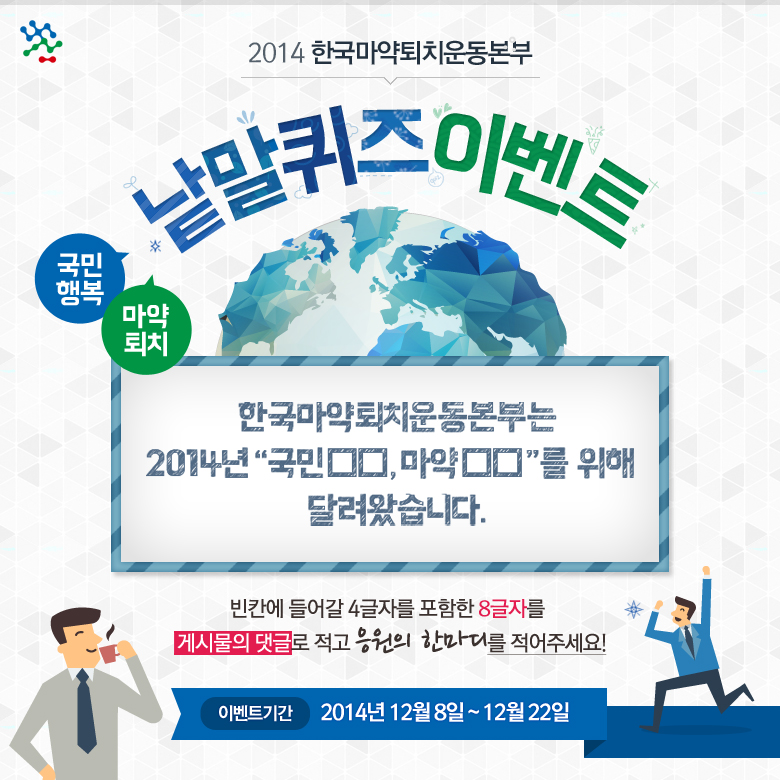 2014 한국마약퇴치운동본부

낱말퀴즈이벤트

국민 행복

마약 퇴치

한국마약퇴치운동본부는 2014년 "국민□□, 마약□□"를 위해 달려왔습니다.

빈칸에 들어갈 4글자를 포함한 8글자를 게시물의 댓글로 적고 응원의 한마디를 적어주세요!

이벤트기간 2014년 12월 8일 ~ 12월 22일